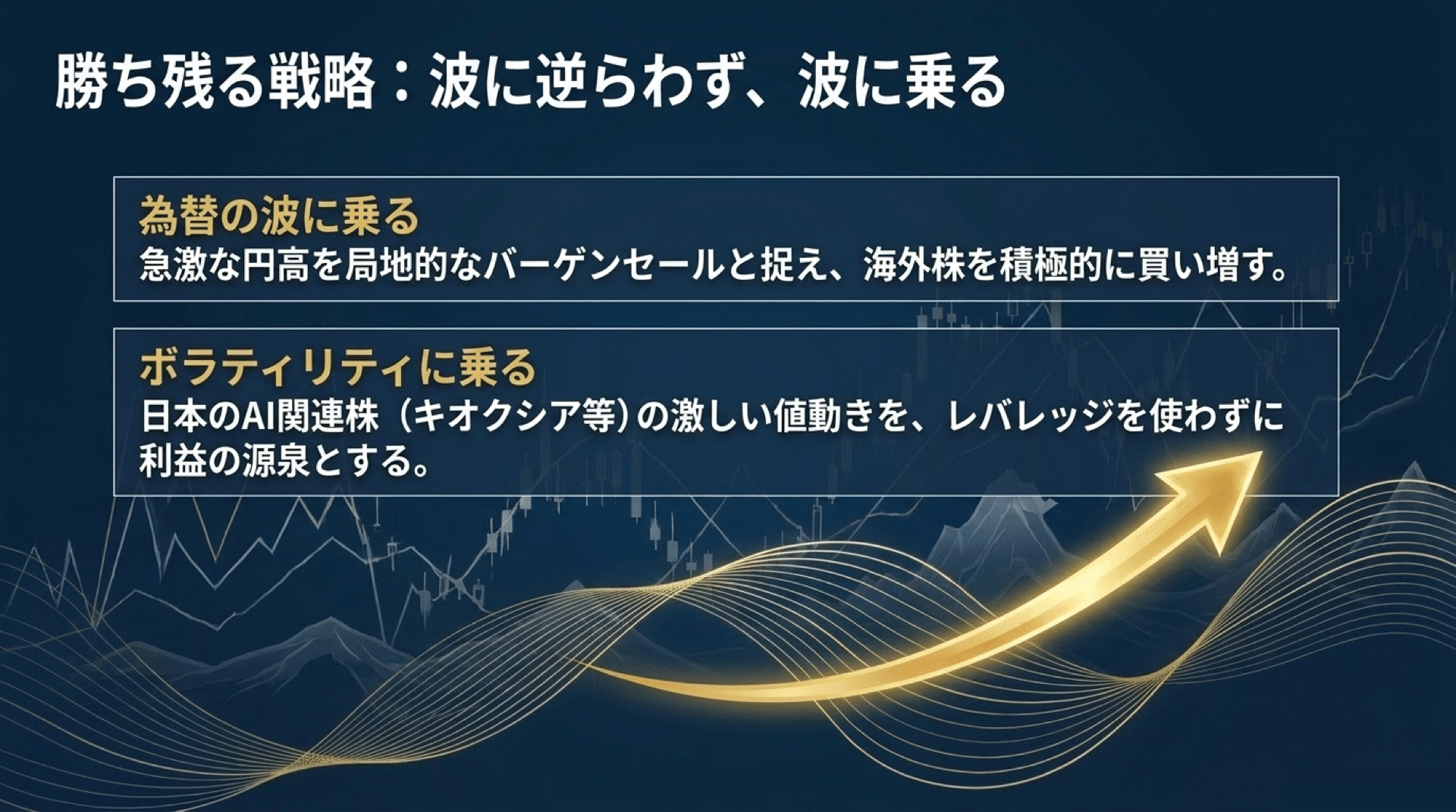 勝ち残る戦略：波に逆らわず、波に乗る

為替の波に乗る
急激な円高を局地的なバーゲンセールと捉え、海外株を積極的に買い増す。

ボラティリティに乗る
日本のAI関連株（キオクシア等）の激しい値動きを、レバレッジを使わずに利益の源泉とする。